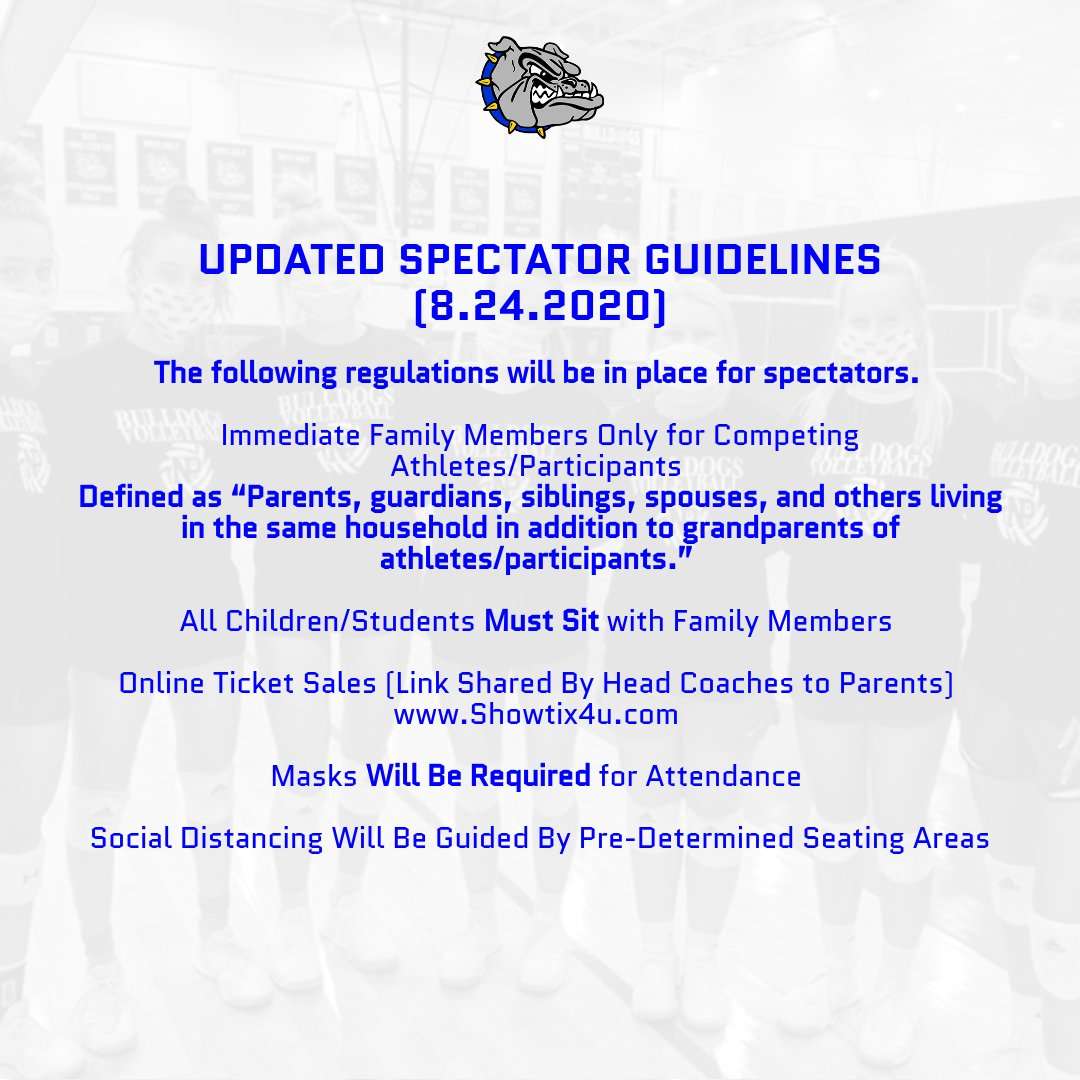 UPDATED SPECTATOR GUIDELINES
(8.24.2020)

The following regulations will be in place for spectators.

Immediate Family Members Only for Competing Athletes/Participants
Defined as "Parents, guardians, siblings, spouses, and others living in the same household in addition to grandparents of athletes/participants."

All Children/Students Must Sit with Family Members

Online Ticket Sales (Link Shared By Head Coaches to Parents)
www.Showtix4u.com

Masks Will Be Required for Attendance

Social Distancing Will Be Guided By Pre-Determined Seating Areas